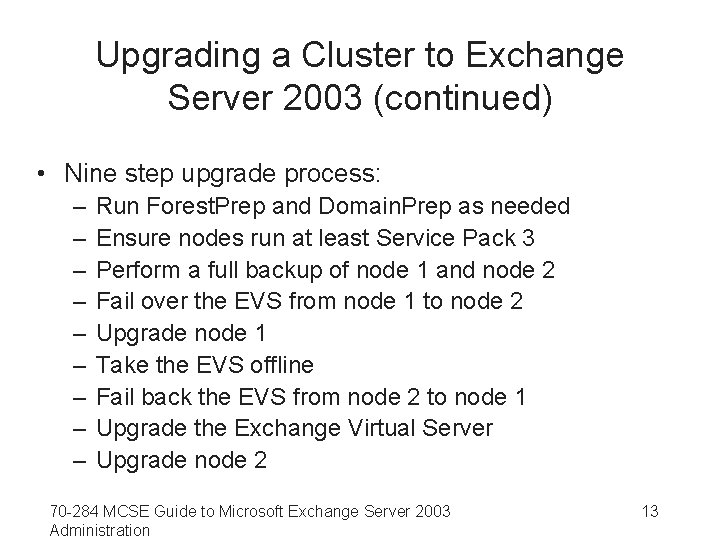 Upgrading a Cluster to Exchange Server 2003 (continued)

• Nine step upgrade process:
  – Run ForestPrep and DomainPrep as needed
  – Ensure nodes run at least Service Pack 3
  – Perform a full backup of node 1 and node 2
  – Fail over the EVS from node 1 to node 2
  – Upgrade node 1
  – Take the EVS offline
  – Fail back the EVS from node 2 to node 1
  – Upgrade the Exchange Virtual Server
  – Upgrade node 2

70-284 MCSE Guide to Microsoft Exchange Server 2003 Administration

13